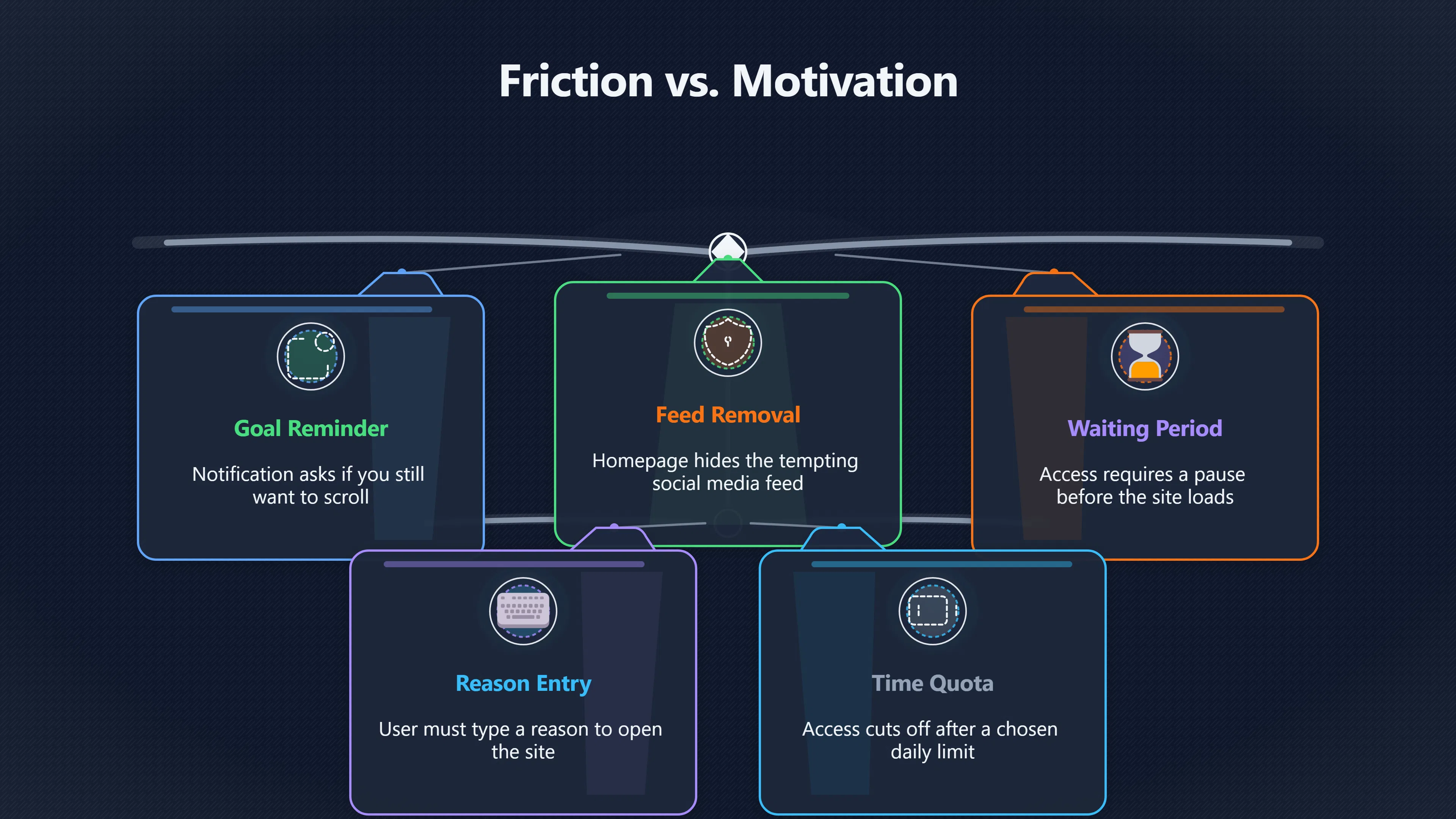 Friction vs. Motivation

Goal Reminder

Notification asks if you still want to scroll

Feed Removal

Homepage hides the tempting social media feed

Waiting Period

Access requires a pause before the site loads

Reason Entry

User must type a reason to open the site

Time Quota

Access cuts off after a chosen daily limit